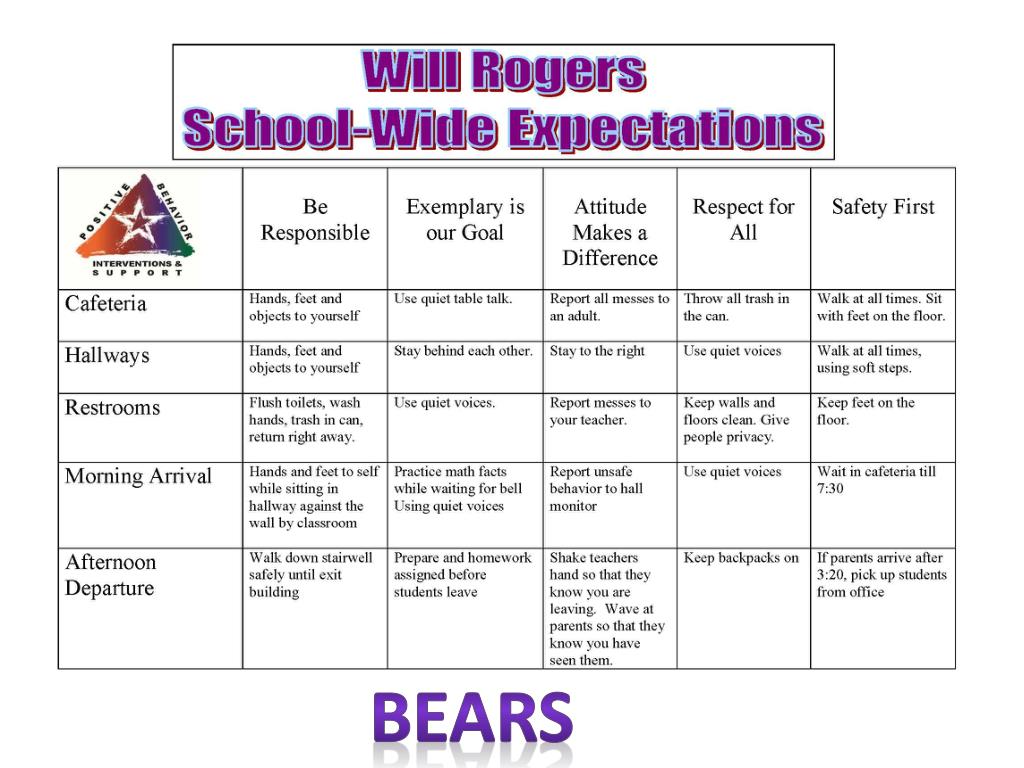 Will Rogers
School-Wide Expectations

| POSITIVE BEHAVIOR INTERVENTIONS & SUPPORT | Be Responsible | Exemplary is our Goal | Attitude Makes a Difference | Respect for All | Safety First |
|---|---|---|---|---|---|
| Cafeteria | Hands, feet and objects to yourself | Use quiet table talk. | Report all messes to an adult. | Throw all trash in the can. | Walk at all times. Sit with feet on the floor. |
| Hallways | Hands, feet and objects to yourself | Stay behind each other. | Stay to the right | Use quiet voices | Walk at all times, using soft steps. |
| Restrooms | Flush toilets, wash hands, trash in can, return right away. | Use quiet voices. | Report messes to your teacher. | Keep walls and floors clean. Give people privacy. | Keep feet on the floor. |
| Morning Arrival | Hands and feet to self while sitting in hallway against the wall by classroom | Practice math facts while waiting for bell Using quiet voices | Report unsafe behavior to hall monitor | Use quiet voices | Wait in cafeteria till 7:30 |
| Afternoon Departure | Walk down stairwell safely until exit building | Prepare and homework assigned before students leave | Shake teachers hand so that they know you are leaving. Wave at parents so that they know you have seen them. | Keep backpacks on | If parents arrive after 3:20, pick up students from office |

BEARS